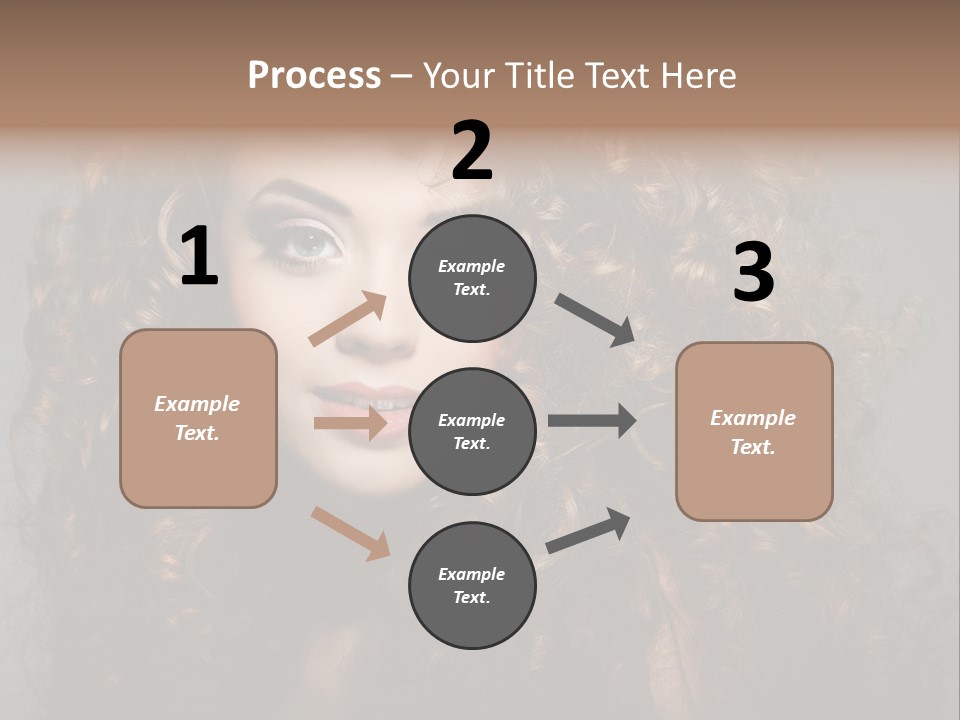 Process – Your Title Text Here

1

Example Text.

2

Example Text.

Example Text.

Example Text.

3

Example Text.